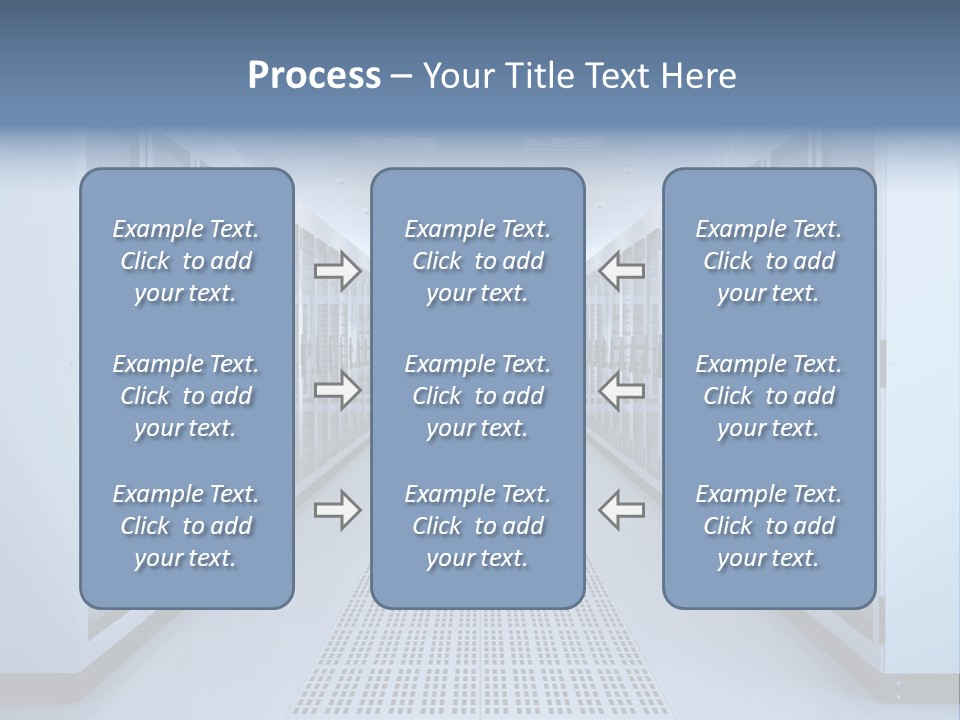 Process – Your Title Text Here

Example Text. Click to add your text.

Example Text. Click to add your text.

Example Text. Click to add your text.

Example Text. Click to add your text.

Example Text. Click to add your text.

Example Text. Click to add your text.

Example Text. Click to add your text.

Example Text. Click to add your text.

Example Text. Click to add your text.